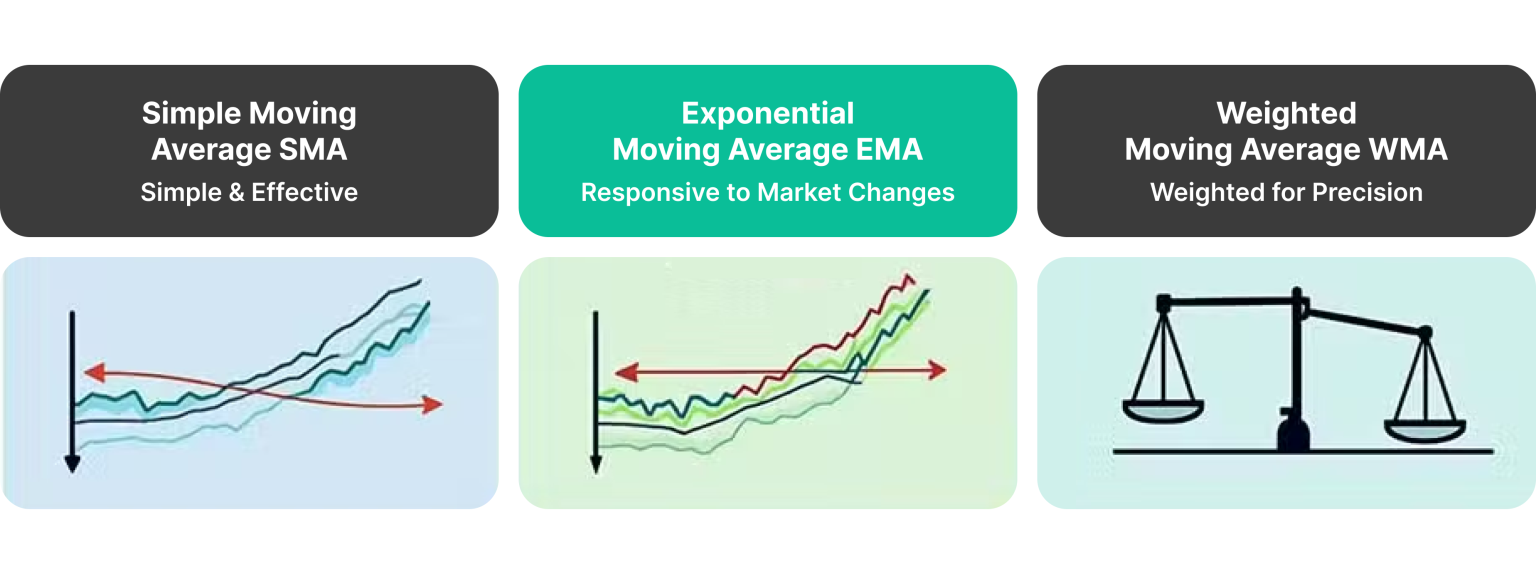 Simple Moving Average SMA
Simple & Effective

Exponential Moving Average EMA
Responsive to Market Changes

Weighted Moving Average WMA
Weighted for Precision